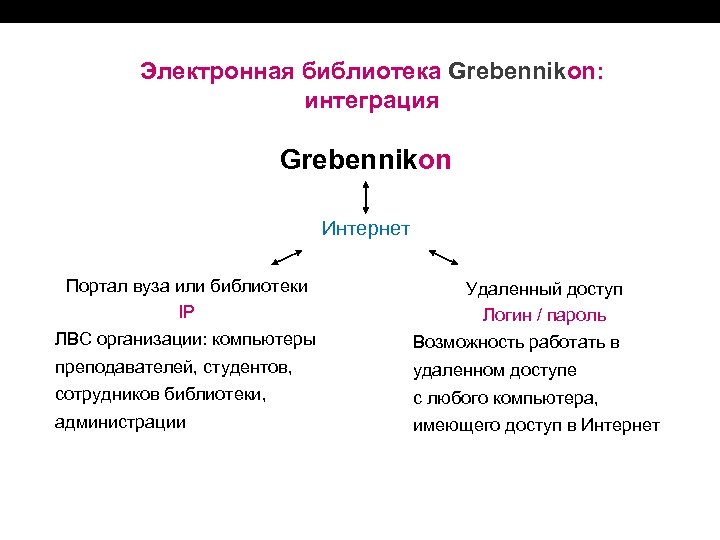 Электронная библиотека Grebennikon: интеграция

Grebennikon

Интернет

Портал вуза или библиотеки
IP
ЛВС организации: компьютеры преподавателей, студентов, сотрудников библиотеки, администрации

Удаленный доступ
Логин / пароль
Возможность работать в удаленном доступе с любого компьютера, имеющего доступ в Интернет